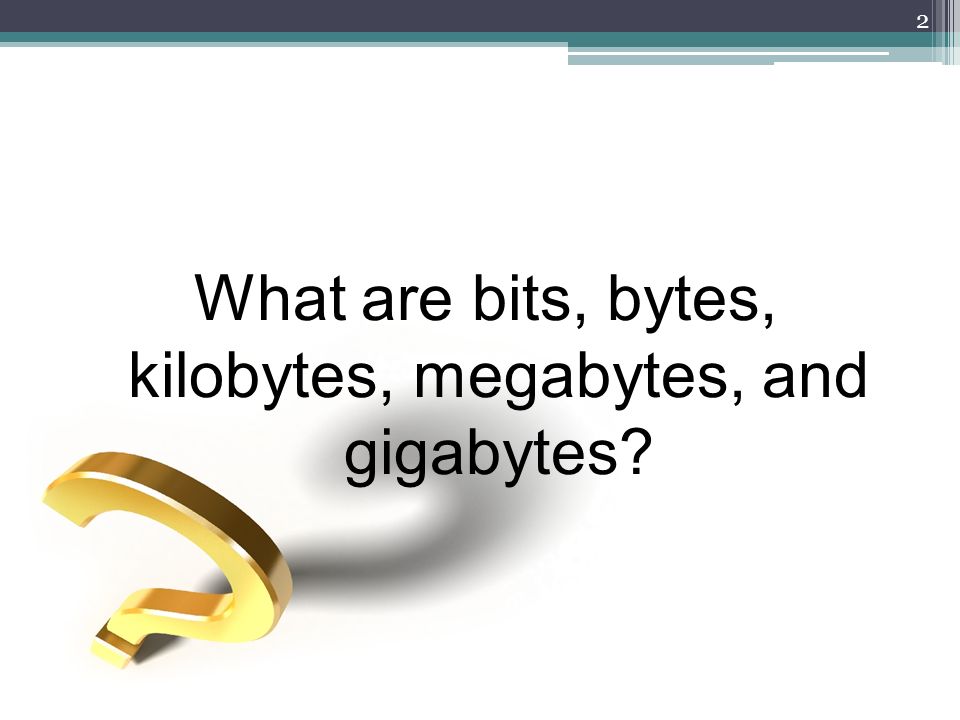 2

What are bits, bytes, kilobytes, megabytes, and gigabytes?